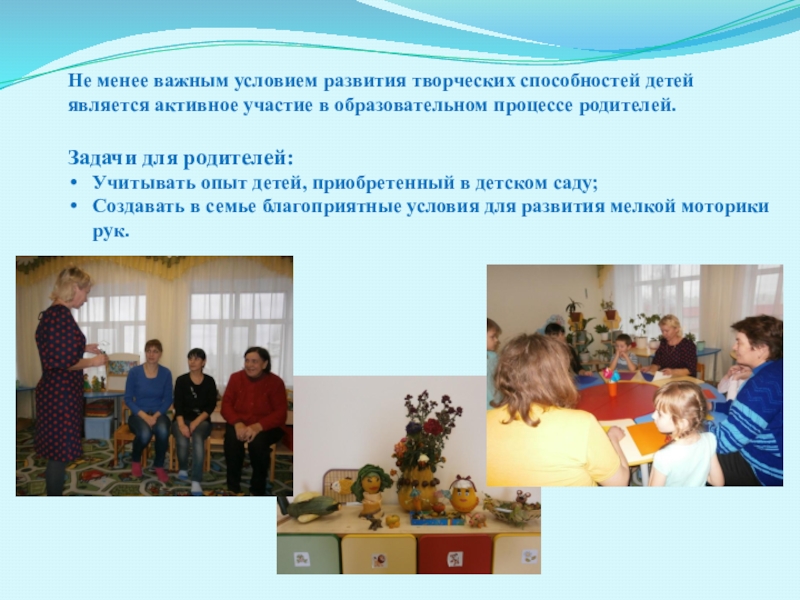 Не менее важным условием развития творческих способностей детей является активное участие в образовательном процессе родителей.

Задачи для родителей:
• Учитывать опыт детей, приобретенный в детском саду;
• Создавать в семье благоприятные условия для развития мелкой моторики рук.